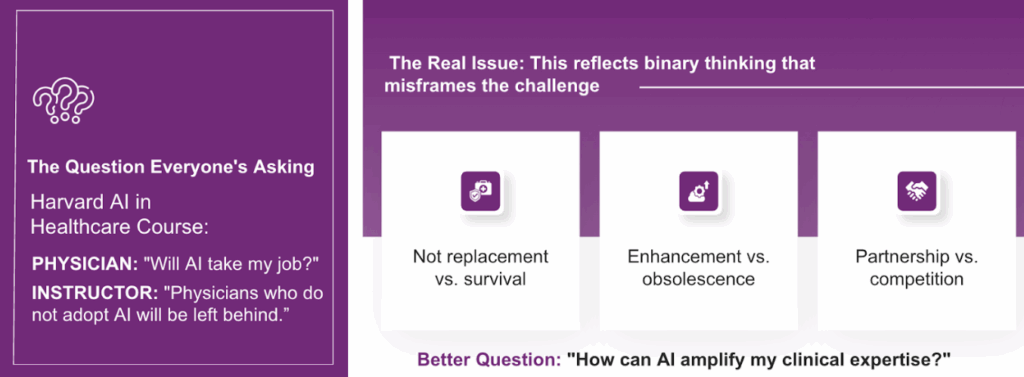 The Question Everyone's Asking

Harvard AI in Healthcare Course:

PHYSICIAN: "Will AI take my job?"

INSTRUCTOR: "Physicians who do not adopt AI will be left behind."

The Real Issue: This reflects binary thinking that misframes the challenge

Not replacement vs. survival

Enhancement vs. obsolescence

Partnership vs. competition

Better Question: "How can AI amplify my clinical expertise?"